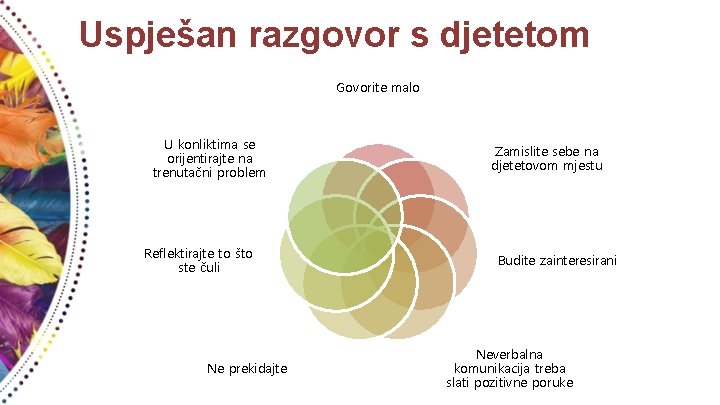 Uspješan razgovor s djetetom

Govorite malo

Zamislite sebe na djetetovom mjestu

Budite zainteresirani

Neverbalna komunikacija treba slati pozitivne poruke

Ne prekidajte

Reflektirajte to što ste čuli

U konliktima se orijentirajte na trenutačni problem